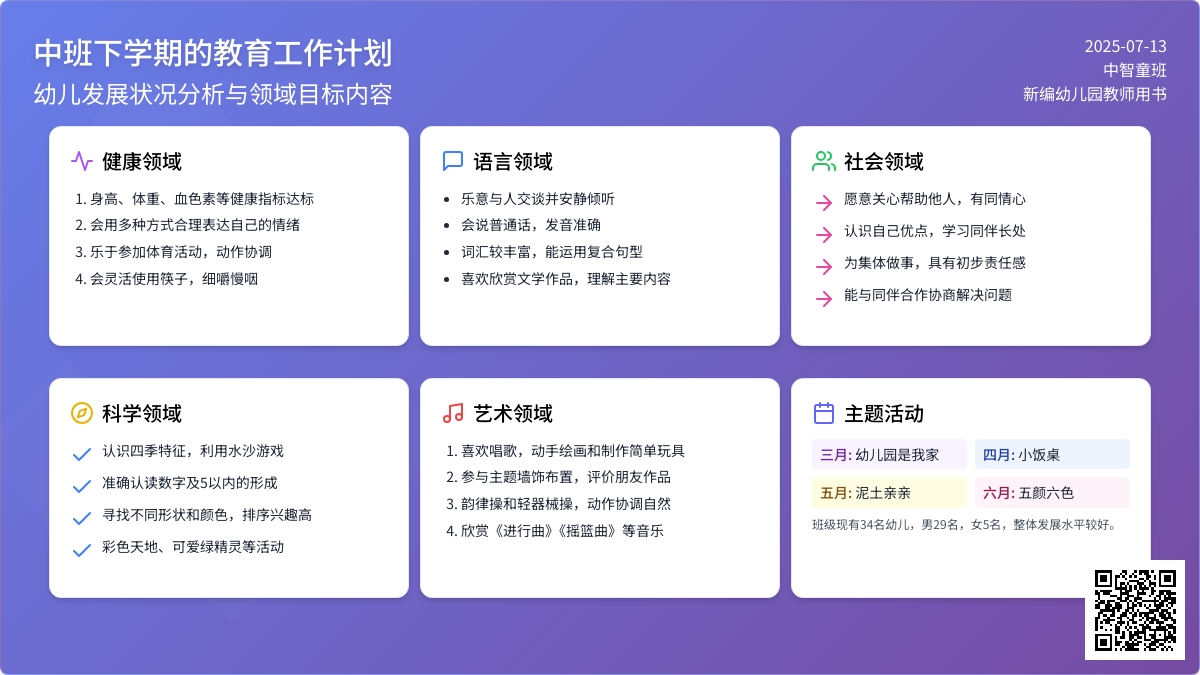 中班下学期的教育工作计划
幼儿发展状况分析与领域目标内容

2025-07-13
中智童班
新编幼儿园教师用书

健康领域
1. 身高、体重、血色素等健康指标达标
2. 会用多种方式合理表达自己的情绪
3. 乐于参加体育活动，动作协调
4. 会灵活使用筷子，细嚼慢咽

语言领域
- 乐意与人交谈并安静倾听
- 会说普通话，发音准确
- 词汇较丰富，能运用复合句型
- 喜欢欣赏文学作品，理解主要内容

社会领域
愿意关心帮助他人，有同情心
认识自己优点，学习同伴长处
为集体做事，具有初步责任感
能与同伴合作协商解决问题

科学领域
认识四季特征，利用水沙游戏
准确认读数字及5以内的形成
寻找不同形状和颜色，排序兴趣高
彩色天地、可爱绿精灵等活动

艺术领域
1. 喜欢唱歌，动手绘画和制作简单玩具
2. 参与主题墙饰布置，评价朋友作品
3. 韵律操和轻器械操，动作协调自然
4. 欣赏《进行曲》《摇篮曲》等音乐

主题活动
三月: 幼儿园是我家
四月: 小饭桌
五月: 泥土亲亲
六月: 五颜六色
班级现有34名幼儿，男29名，女5名，整体发展水平较好。